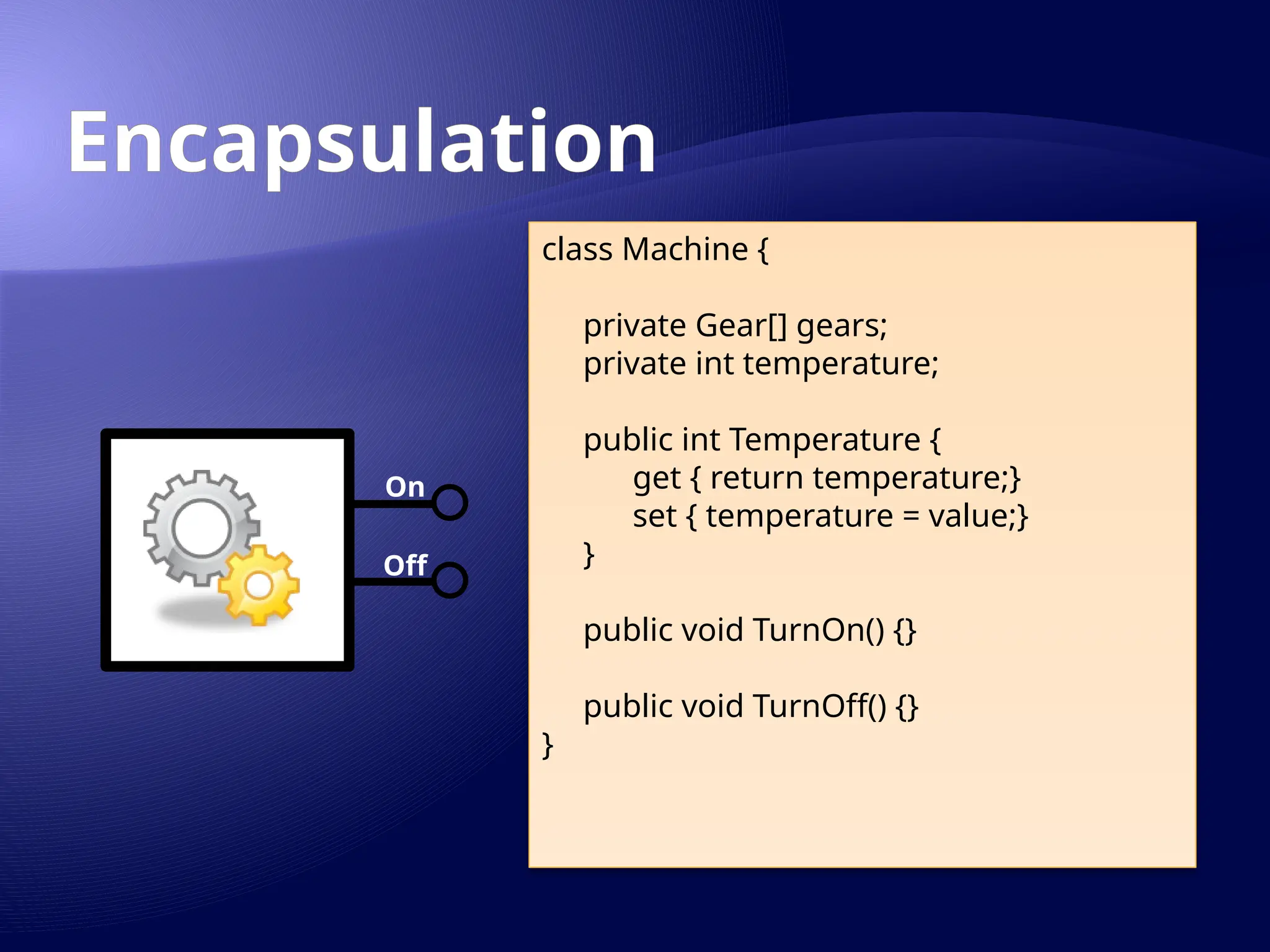 Encapsulation

On
Off

class Machine {

private Gear[] gears;
private int temperature;

public int Temperature {
get { return temperature;}
set { temperature = value;}
}

public void TurnOn() {}

public void TurnOff() {}
}